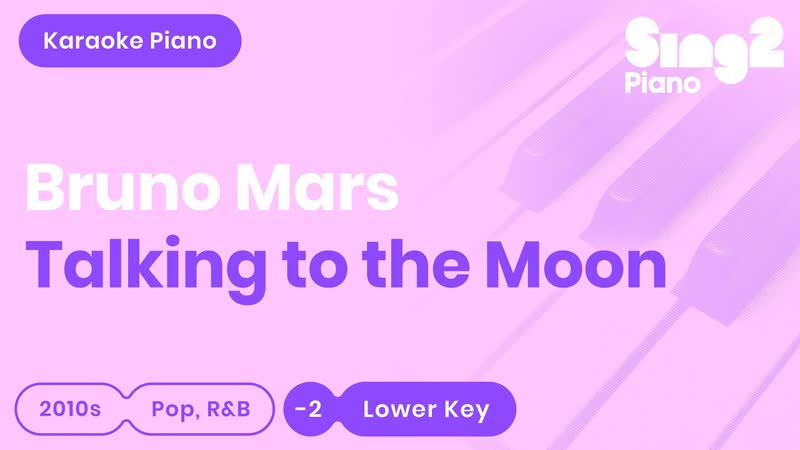 Karaoke Piano

Sing2
Piano

Bruno Mars
Talking to the Moon

2010s
Pop, R&B
-2
Lower Key